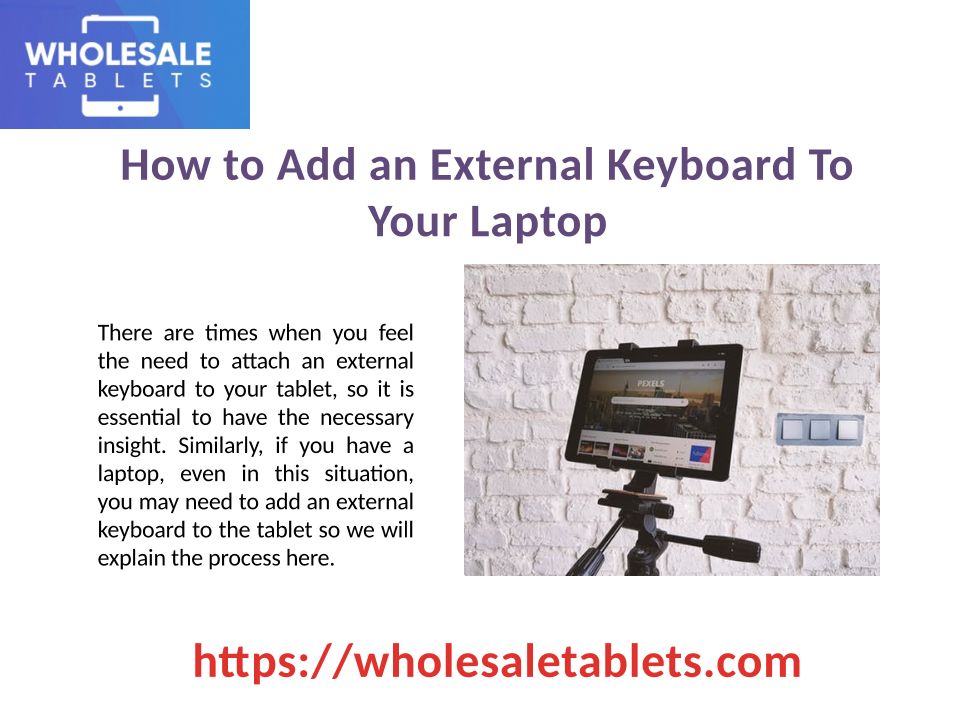 WHOLESALE
TABLETS

How to Add an External Keyboard To Your Laptop

There are times when you feel the need to attach an external keyboard to your tablet, so it is essential to have the necessary insight. Similarly, if you have a laptop, even in this situation, you may need to add an external keyboard to the tablet so we will explain the process here.

PEXELS

https://wholesaletablets.com